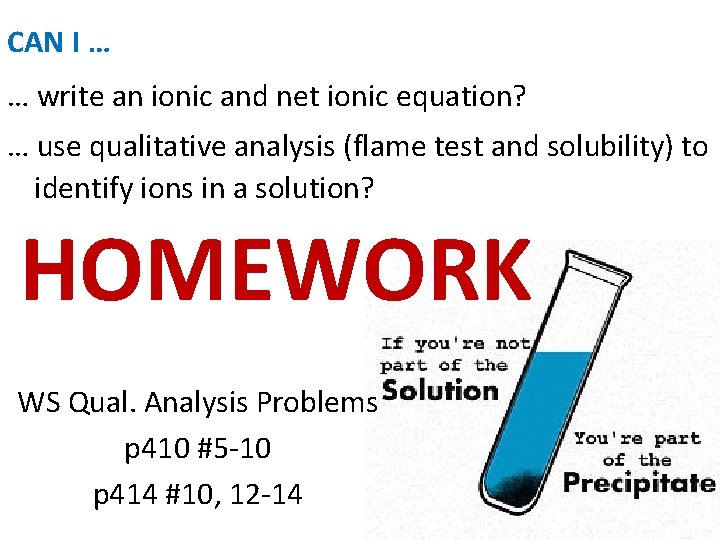 CAN I …

… write an ionic and net ionic equation?

… use qualitative analysis (flame test and solubility) to identify ions in a solution?

HOMEWORK

WS Qual. Analysis Problems

p410 #5-10

p414 #10, 12-14

If you're not part of the Solution

You're part of the Precipitate